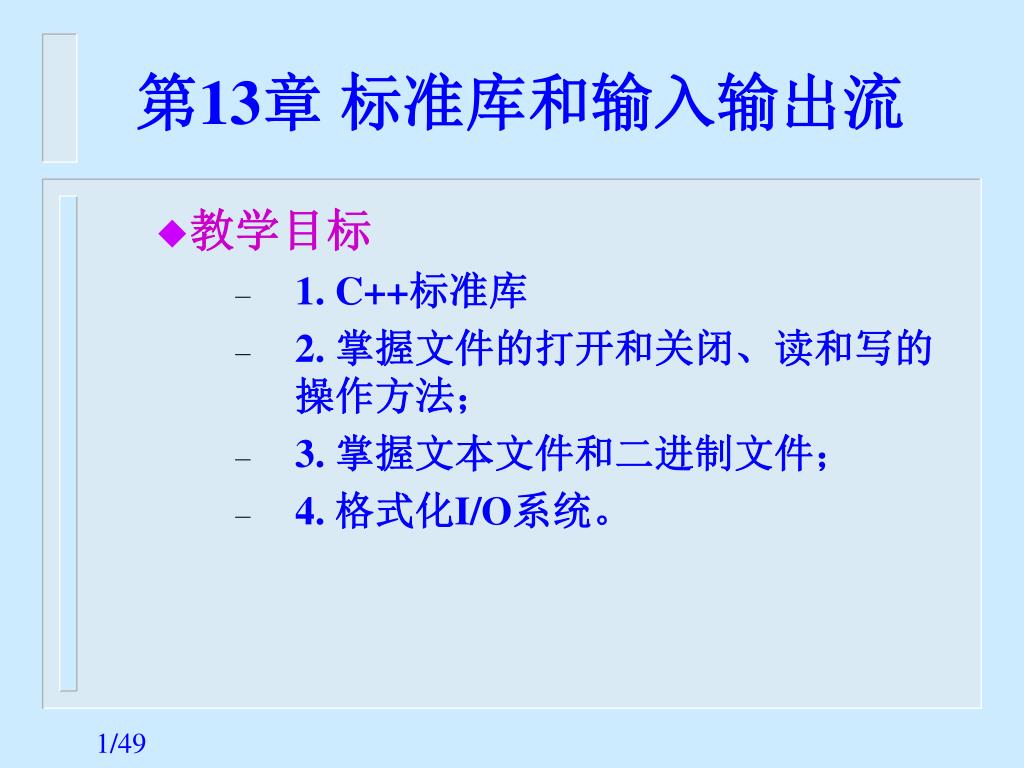 第13章 标准库和输入输出流

◆教学目标

– 1. C++标准库
– 2. 掌握文件的打开和关闭、读和写的操作方法；
– 3. 掌握文本文件和二进制文件；
– 4. 格式化I/O系统。

1/49